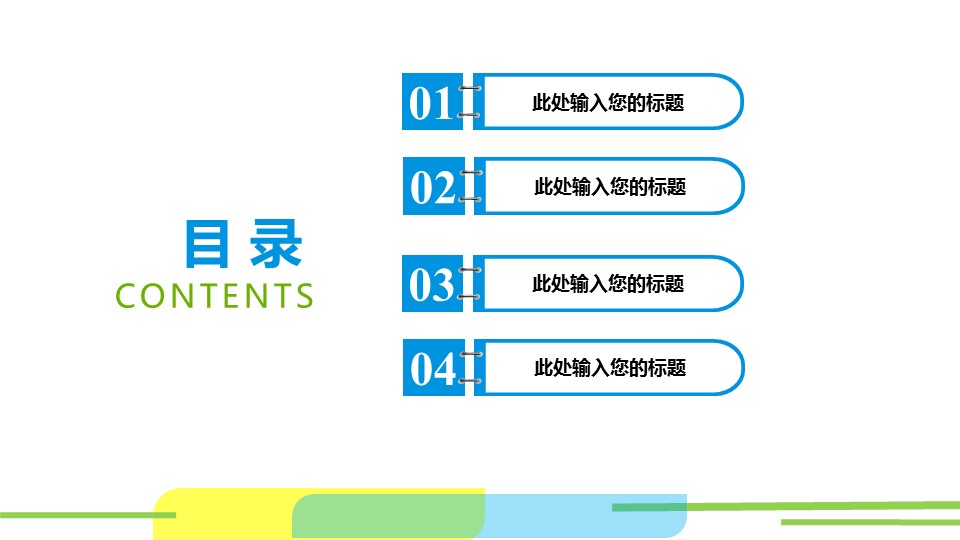 目录
CONTENTS

01 此处输入您的标题

02 此处输入您的标题

03 此处输入您的标题

04 此处输入您的标题